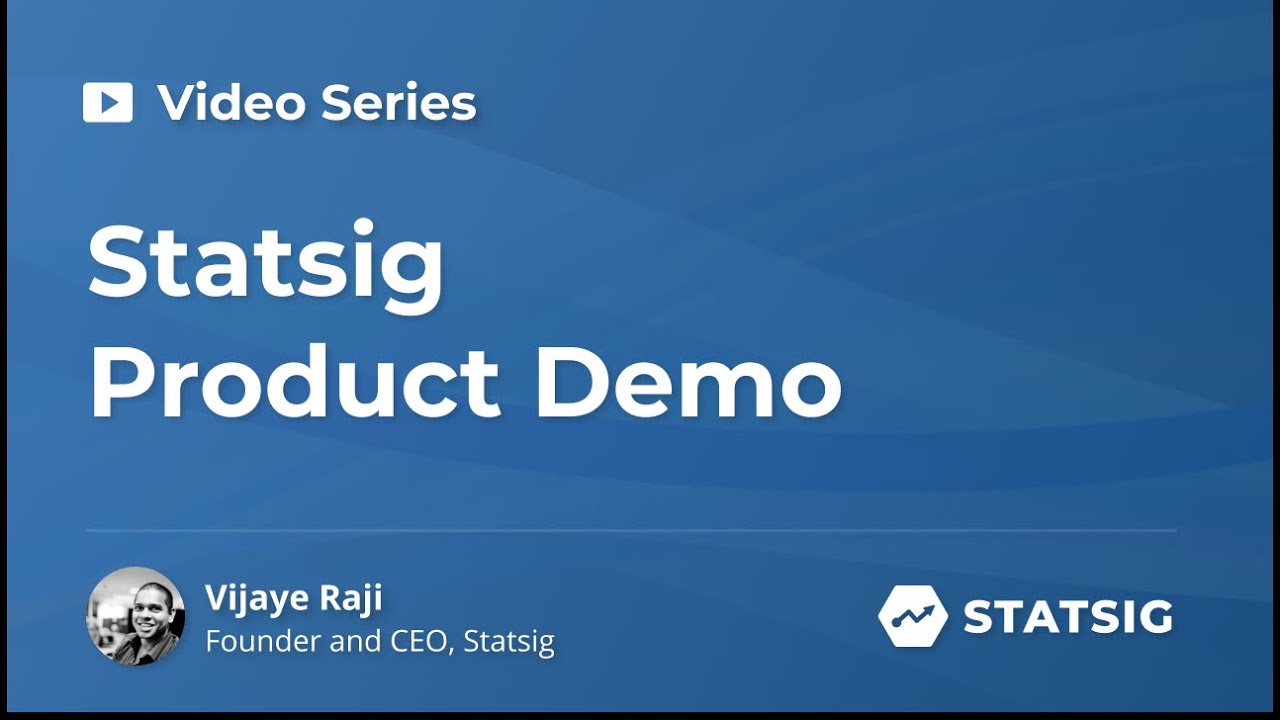 Video Series

Statsig
Product Demo

Vijaye Raji
Founder and CEO, Statsig

STATSIG